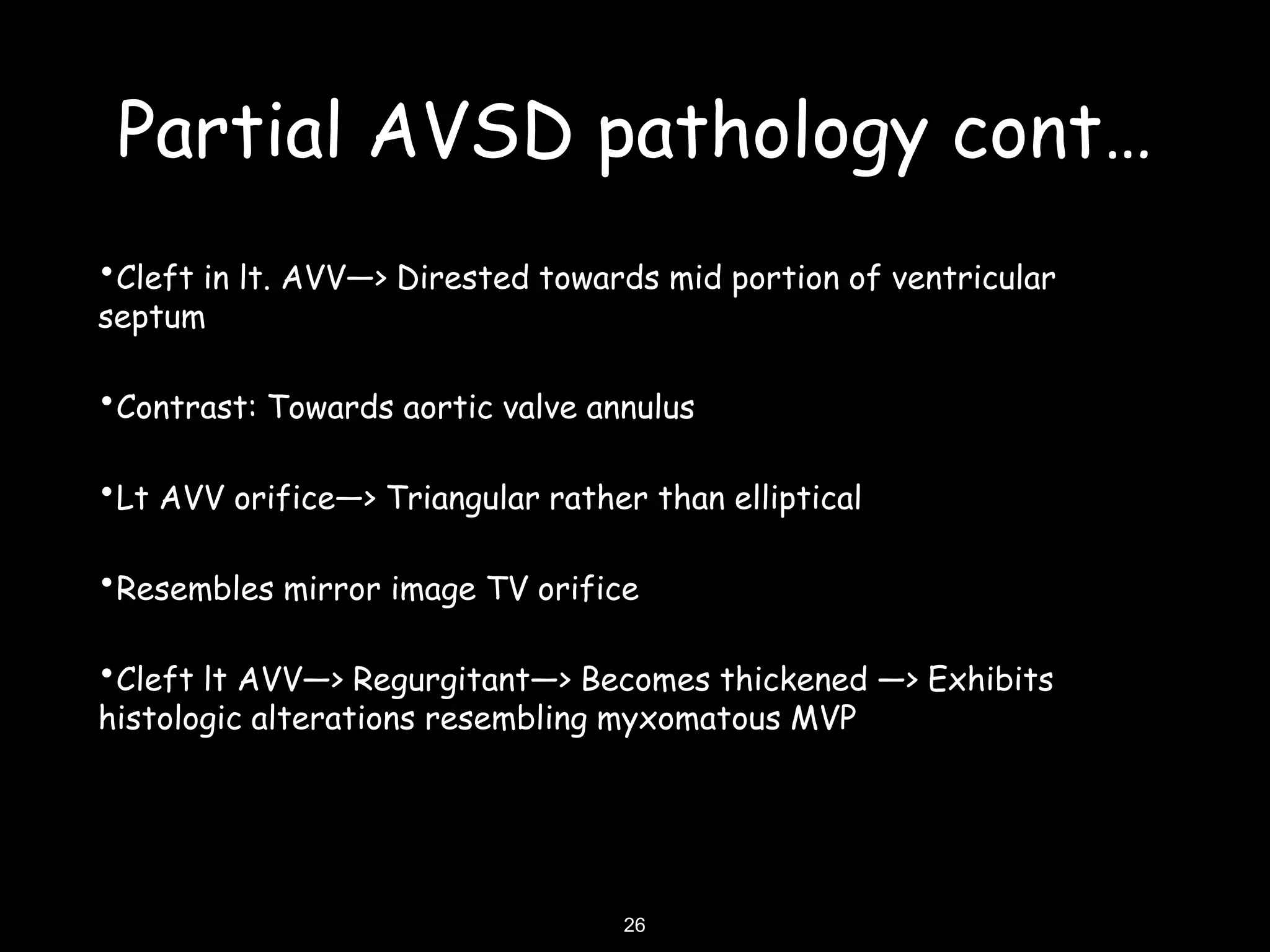 Partial AVSD pathology cont…

•Cleft in lt. AVV—> Dirested towards mid portion of ventricular septum

•Contrast: Towards aortic valve annulus

•Lt AVV orifice—> Triangular rather than elliptical

•Resembles mirror image TV orifice

•Cleft lt AVV—> Regurgitant—> Becomes thickened —> Exhibits histologic alterations resembling myxomatous MVP

26